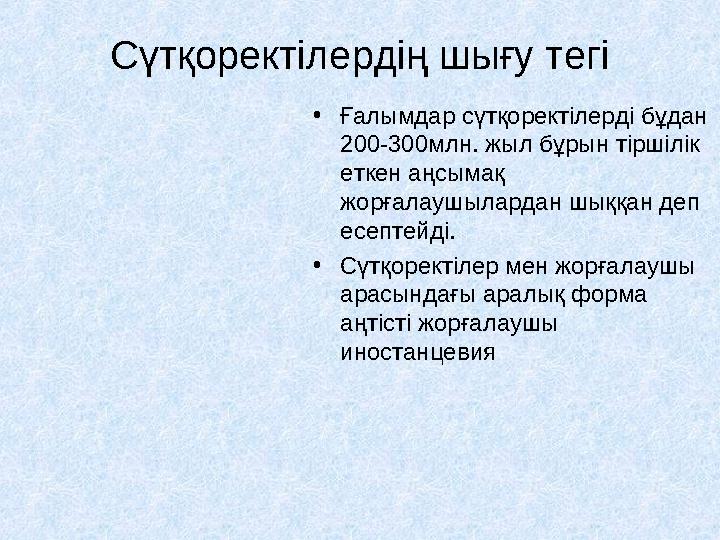 Сүтқоректілердің шығу тегі

• Ғалымдар сүтқоректілерді бұдан 200-300млн. жыл бұрын тіршілік еткен аңсымақ жорғалаушылардан шыққан деп есептейді.

• Сүтқоректілер мен жорғалаушы арасындағы аралық форма аңтісті жорғалаушы иностанцевия